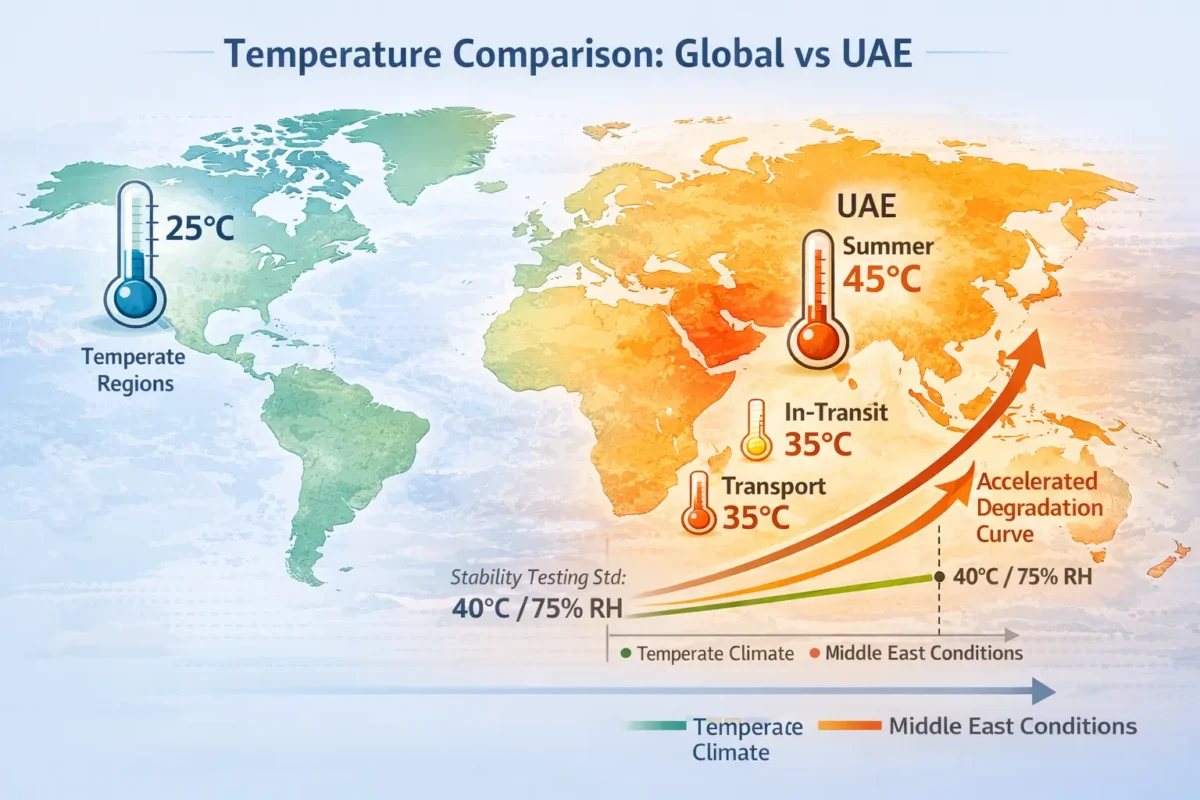 Temperature Comparison: Global vs UAE

25°C

Temperate Regions

UAE

Summer
45°C

In-Transit
35°C

Transport
35°C

Accelerated Degradation Curve

Stability Testing Std:
40°C / 75% RH

40°C / 75% RH

Temperate Climate   Middle East Conditions

Temperace Climate   Middle East Conditions